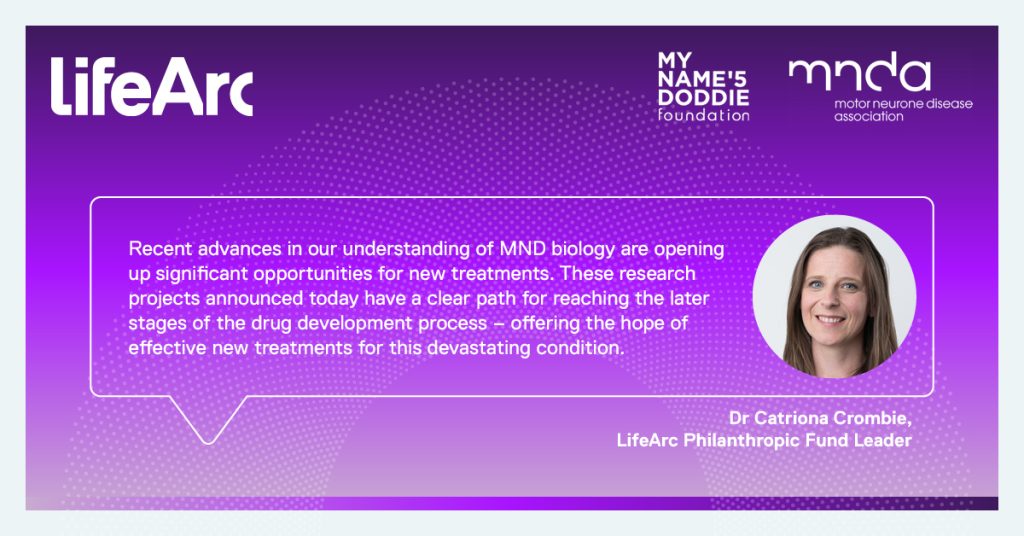 LifeArc

MY NAME'5 DODDIE foundation

mnda motor neurone disease association

Recent advances in our understanding of MND biology are opening up significant opportunities for new treatments. These research projects announced today have a clear path for reaching the later stages of the drug development process – offering the hope of effective new treatments for this devastating condition.

Dr Catriona Crombie,
LifeArc Philanthropic Fund Leader